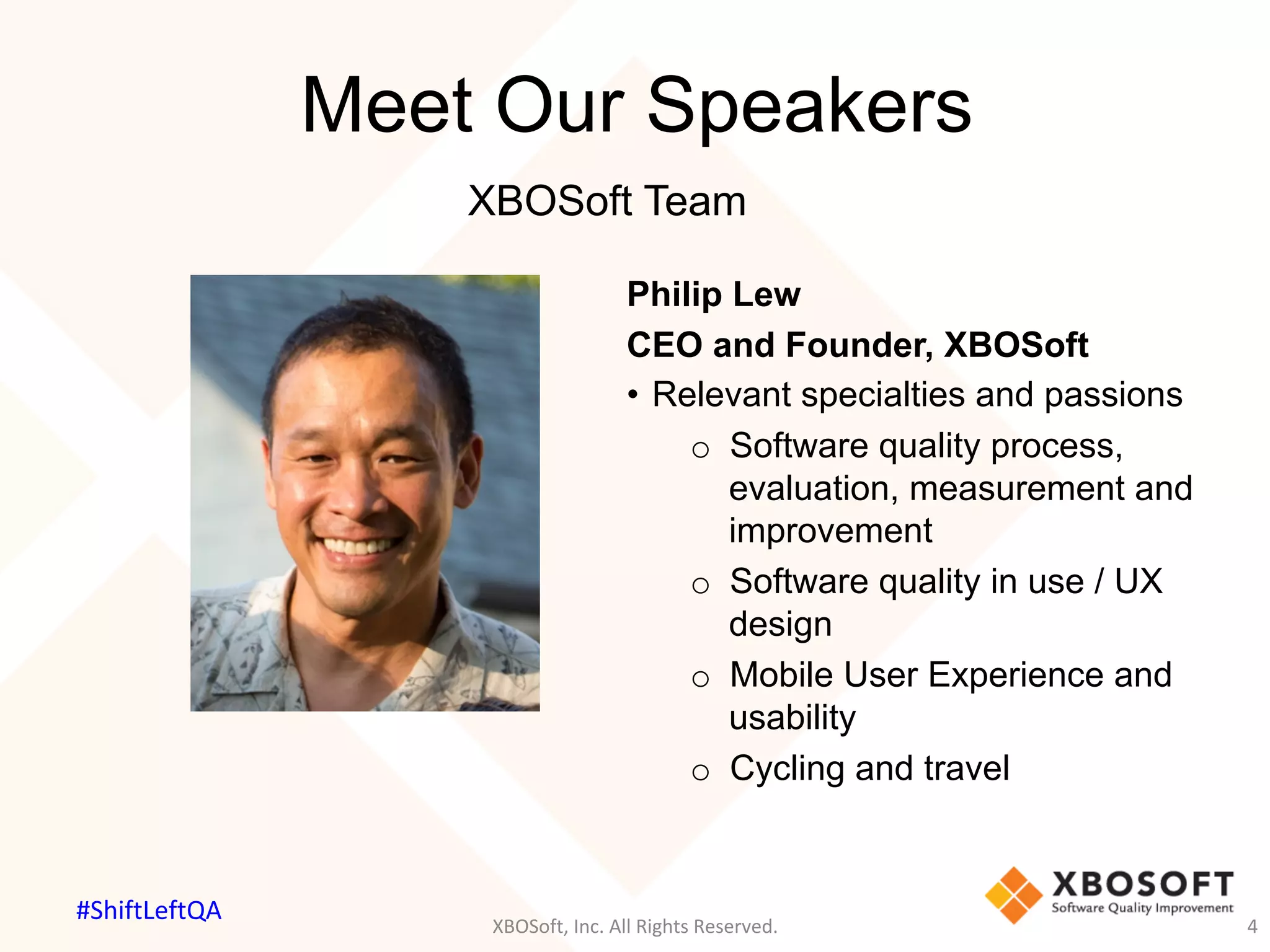 Meet Our Speakers

XBOSoft Team

Philip Lew

CEO and Founder, XBOSoft

• Relevant specialties and passions

○ Software quality process, evaluation, measurement and improvement

○ Software quality in use / UX design

○ Mobile User Experience and usability

○ Cycling and travel

#ShiftLeftQA

XBOSoft, Inc. All Rights Reserved.

XBOSOFT
Software Quality Improvement

4